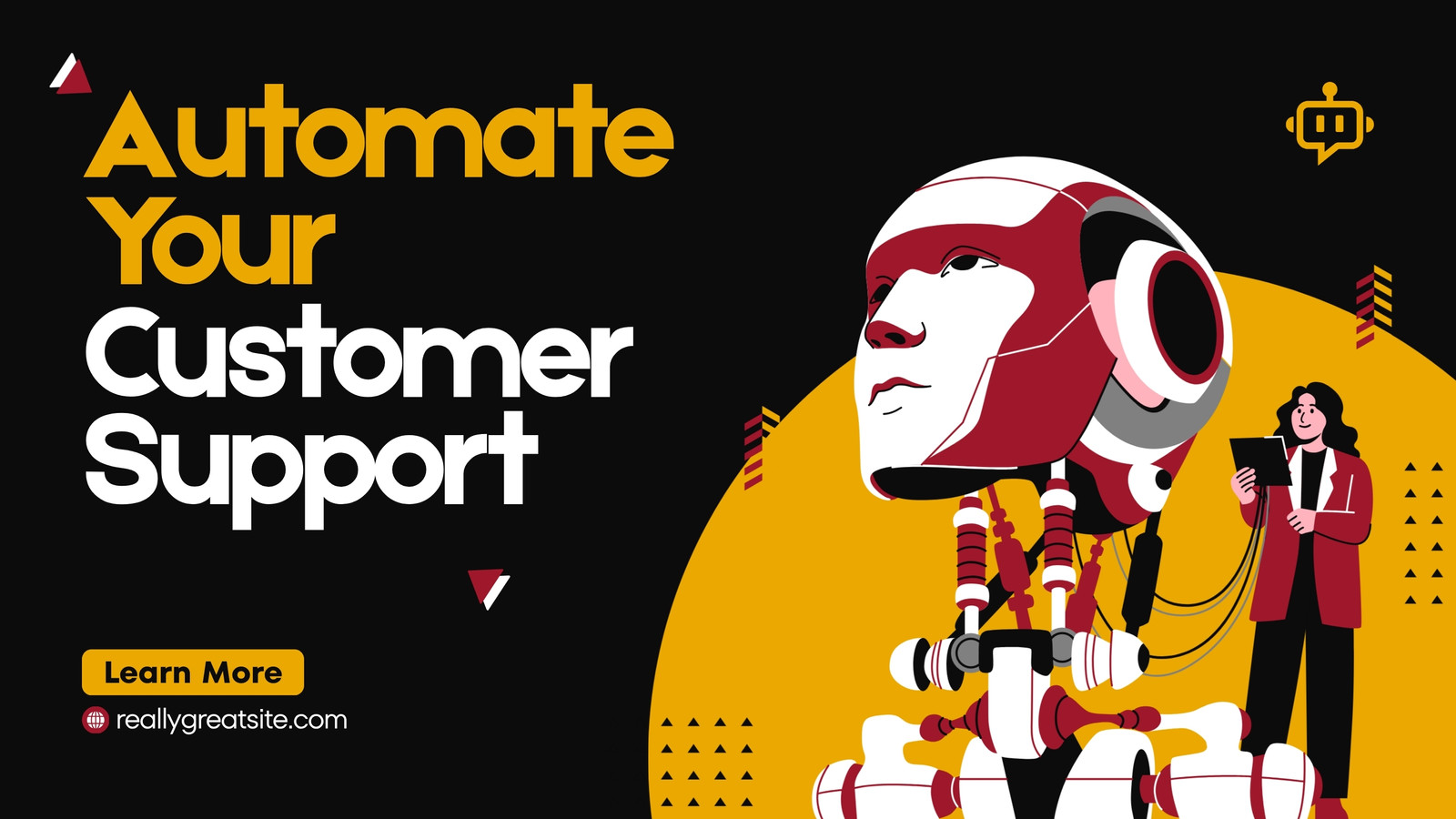 Automate Your Customer Support

Learn More

reallygreatsite.com